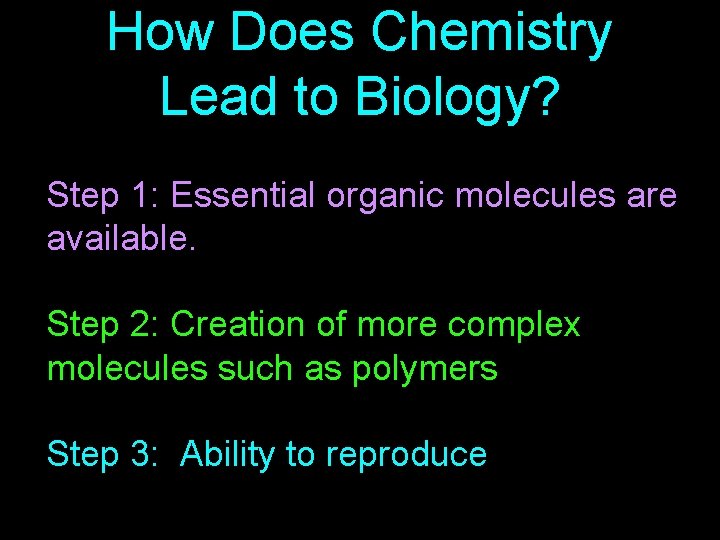 How Does Chemistry Lead to Biology?

Step 1: Essential organic molecules are available.

Step 2: Creation of more complex molecules such as polymers

Step 3: Ability to reproduce